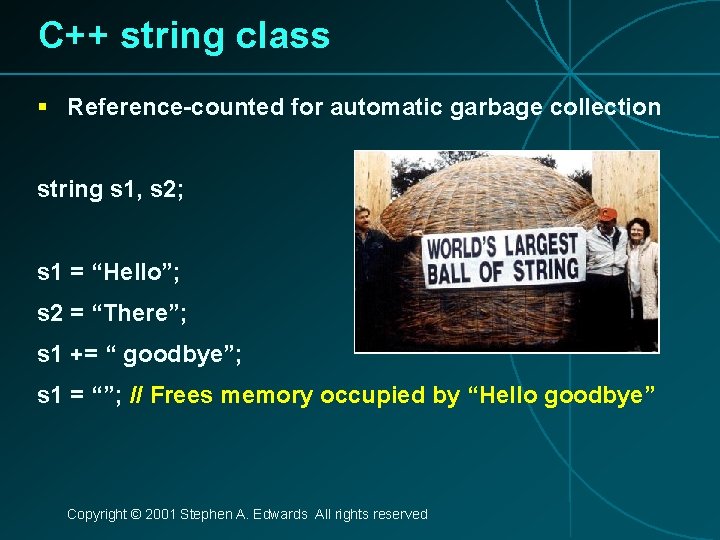 C++ string class

▪ Reference-counted for automatic garbage collection

string s1, s2;

s1 = “Hello”;

s2 = “There”;

s1 += “ goodbye”;

s1 = “”; // Frees memory occupied by “Hello goodbye”

WORLD'S LARGEST BALL OF STRING

Copyright © 2001 Stephen A. Edwards All rights reserved